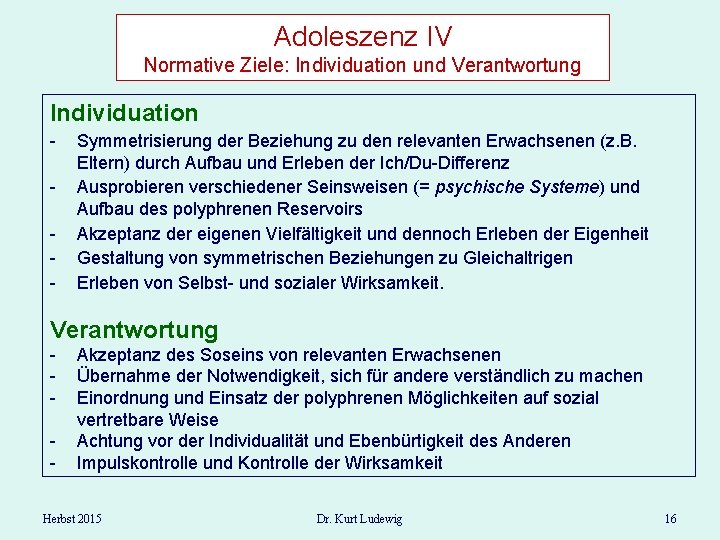 Adoleszenz IV
Normative Ziele: Individuation und Verantwortung

Individuation
- Symmetrisierung der Beziehung zu den relevanten Erwachsenen (z.B. Eltern) durch Aufbau und Erleben der Ich/Du-Differenz
- Ausprobieren verschiedener Seinsweisen (= psychische Systeme) und Aufbau des polyphrenen Reservoirs
- Akzeptanz der eigenen Vielfältigkeit und dennoch Erleben der Eigenheit
- Gestaltung von symmetrischen Beziehungen zu Gleichaltrigen
- Erleben von Selbst- und sozialer Wirksamkeit.

Verantwortung
- Akzeptanz des Soseins von relevanten Erwachsenen
- Übernahme der Notwendigkeit, sich für andere verständlich zu machen
- Einordnung und Einsatz der polyphrenen Möglichkeiten auf sozial vertretbare Weise
- Achtung vor der Individualität und Ebenbürtigkeit des Anderen
- Impulskontrolle und Kontrolle der Wirksamkeit

Herbst 2015 Dr. Kurt Ludewig 16